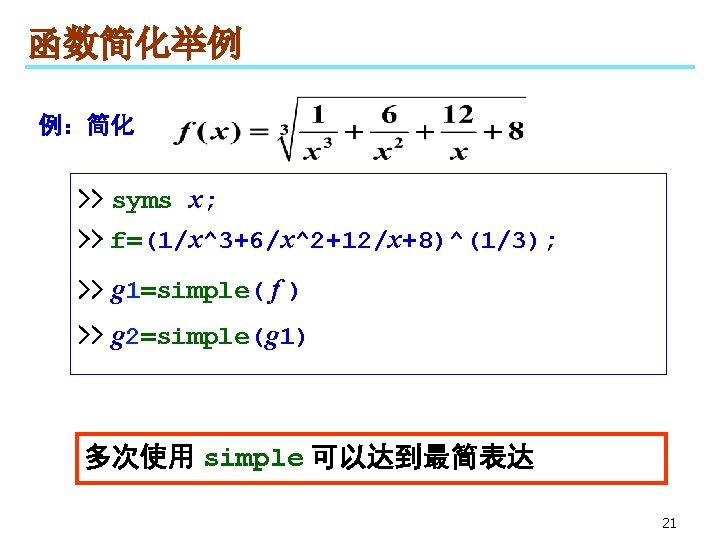 函数简化举例

例：简化 $f(x)=\sqrt[3]{\frac{1}{x^3}+\frac{6}{x^2}+\frac{12}{x}+8}$

>> syms x;

>> f=(1/x^3+6/x^2+12/x+8)^(1/3);

>> g1=simple(f)

>> g2=simple(g1)

多次使用 simple 可以达到最简表达

21